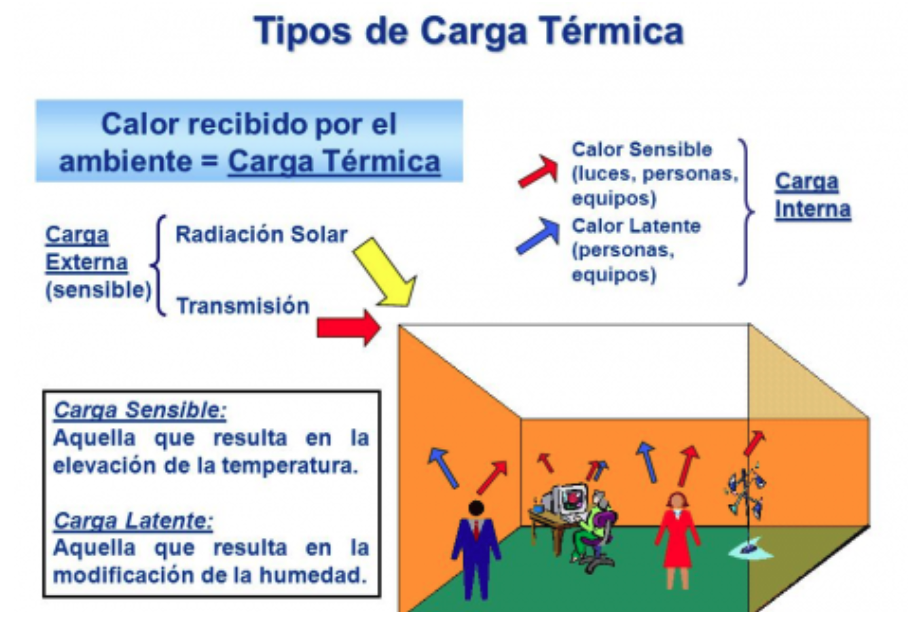 Tipos de Carga Térmica

Calor recibido por el ambiente = Carga Térmica

Carga Externa (sensible)

Radiación Solar

Transmisión

Calor Sensible (luces, personas, equipos)

Calor Latente (personas, equipos)

Carga Interna

Carga Sensible:
Aquella que resulta en la elevación de la temperatura.

Carga Latente:
Aquella que resulta en la modificación de la humedad.